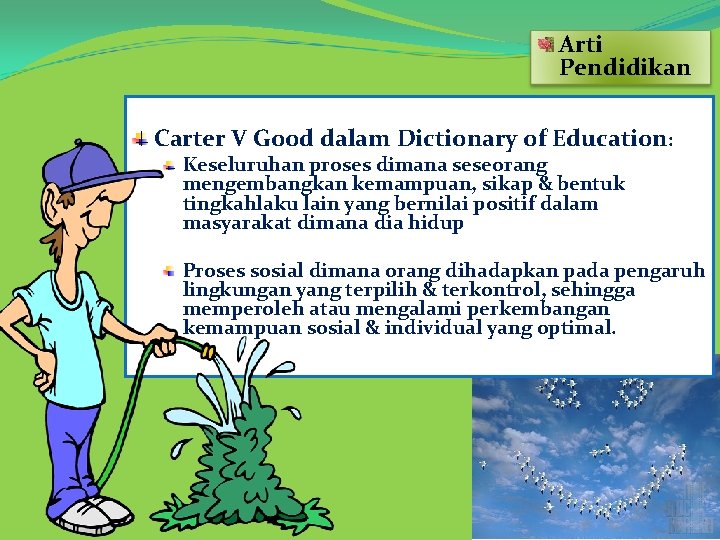 Arti Pendidikan

Carter V Good dalam Dictionary of Education:

Keseluruhan proses dimana seseorang mengembangkan kemampuan, sikap & bentuk tingkahlaku lain yang bernilai positif dalam masyarakat dimana dia hidup

Proses sosial dimana orang dihadapkan pada pengaruh lingkungan yang terpilih & terkontrol, sehingga memperoleh atau mengalami perkembangan kemampuan sosial & individual yang optimal.